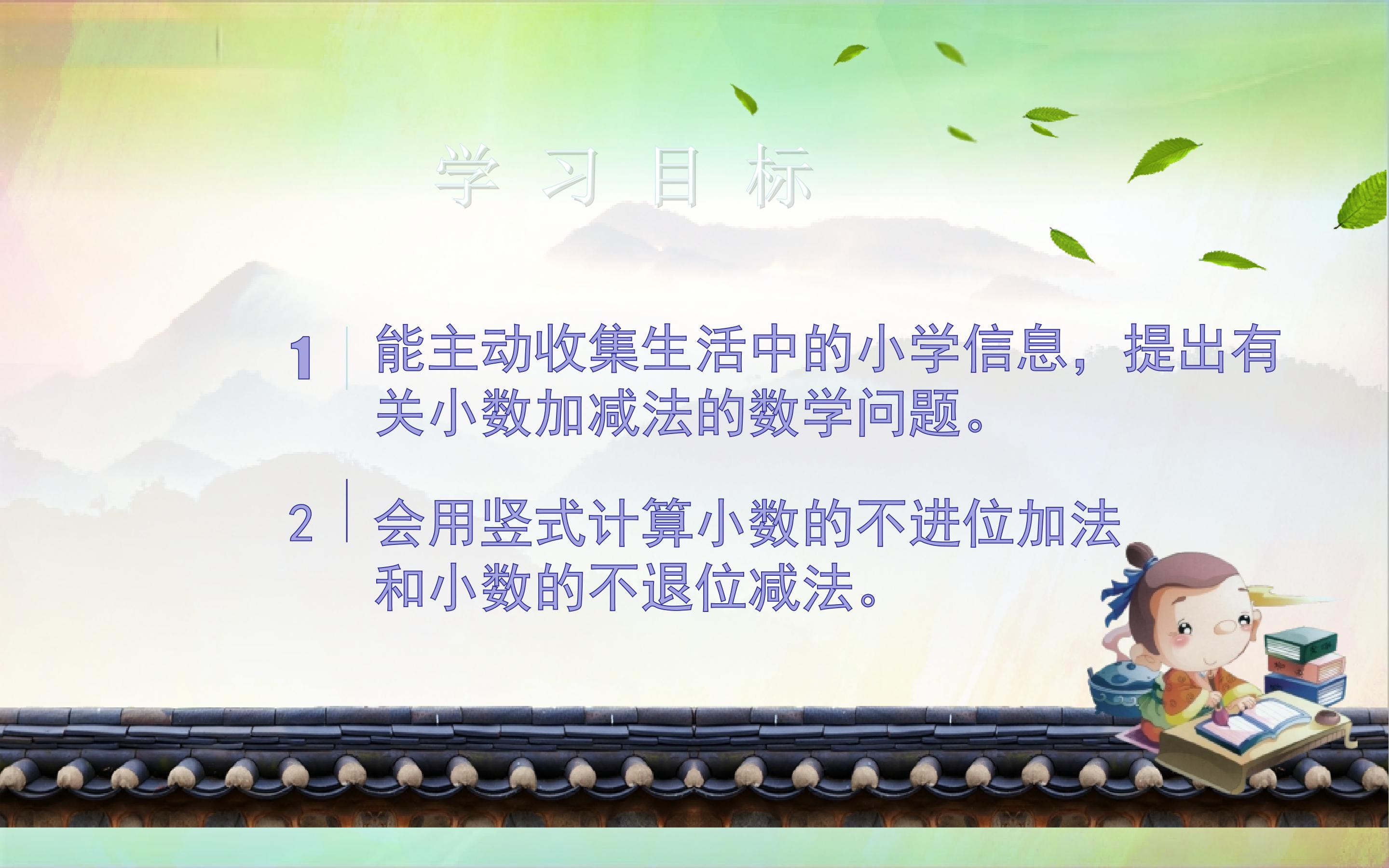 学 习 目 标

1 能主动收集生活中的小学信息，提出有关小数加减法的数学问题。

2 会用竖式计算小数的不进位加法和小数的不退位减法。